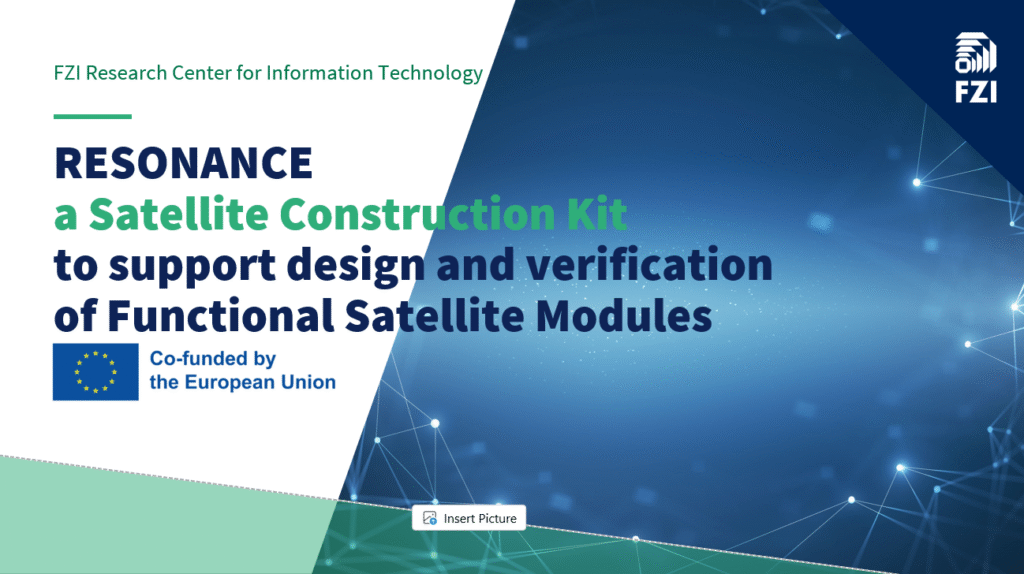 FZI Research Center for Information Technology

FZI

RESONANCE
a Satellite Construction Kit
to support design and verification of Functional Satellite Modules

Co-funded by the European Union

Insert Picture